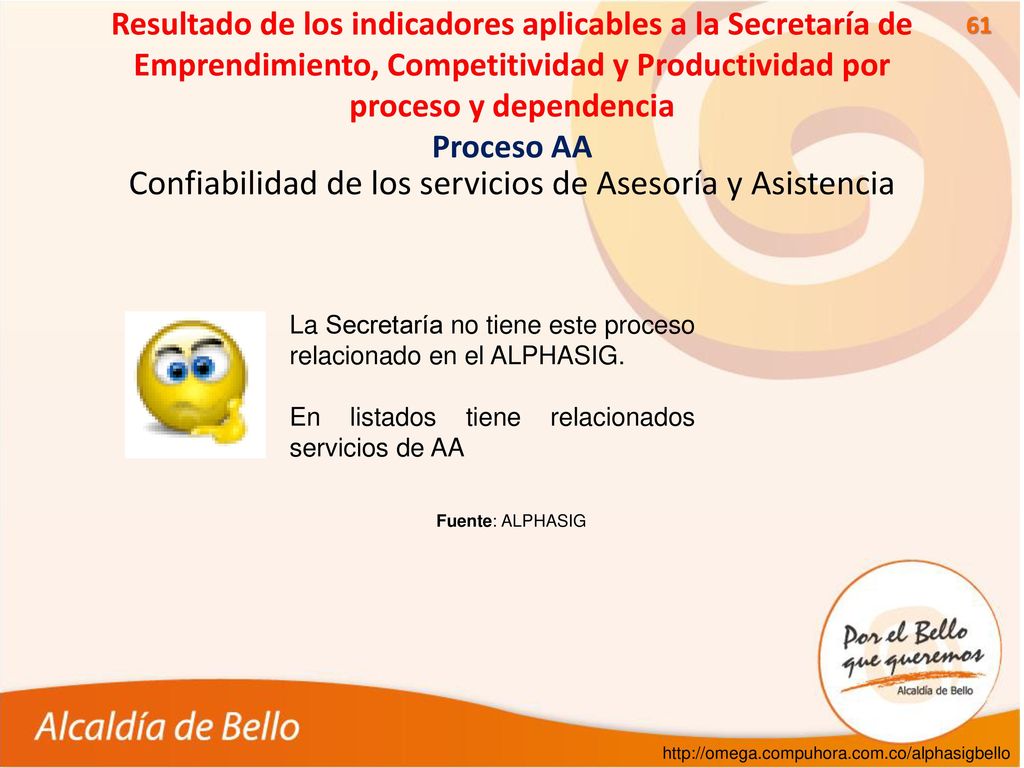 Resultado de los indicadores aplicables a la Secretaría de Emprendimiento, Competitividad y Productividad por proceso y dependencia

61

Proceso AA

Confiabilidad de los servicios de Asesoría y Asistencia

La Secretaría no tiene este proceso relacionado en el ALPHASIG.

En listados tiene relacionados servicios de AA

Fuente: ALPHASIG

Por el Bello que queremos

Alcaldía de Bello

Alcaldía de Bello

http://omega.compuhora.com.co/alphasigbello